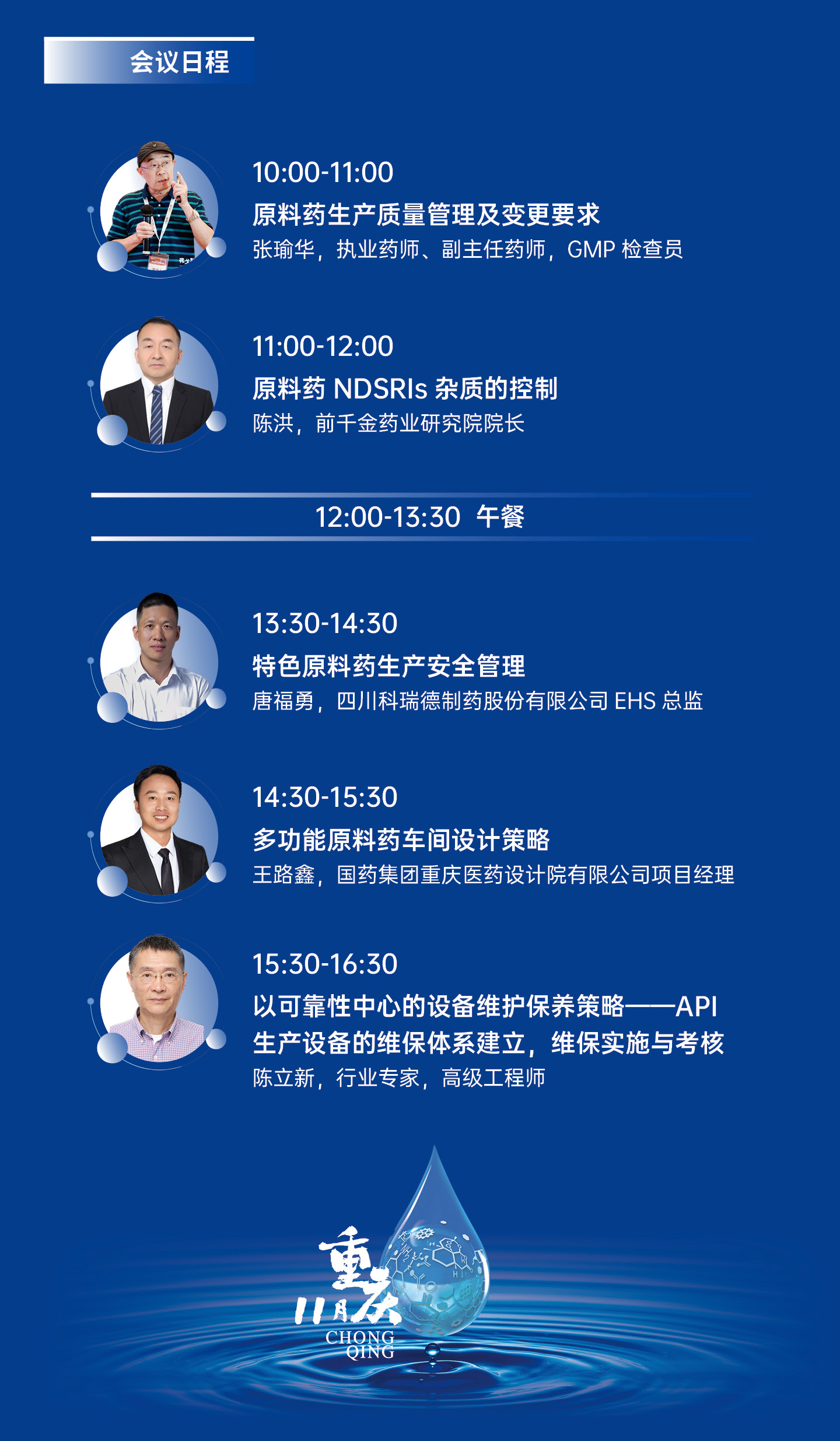 会议日程

10:00-11:00
原料药生产质量管理及变更要求
张瑜华，执业药师、副主任药师，GMP 检查员

11:00-12:00
原料药 NDSRIs 杂质的控制
陈洪，前千金药业研究院院长

12:00-13:30 午餐

13:30-14:30
特色原料药生产安全管理
唐福勇，四川科瑞德制药股份有限公司 EHS 总监

14:30-15:30
多功能原料药车间设计策略
王路鑫，国药集团重庆医药设计院有限公司项目经理

15:30-16:30
以可靠性中心的设备维护保养策略——API 生产设备的维保体系建立，维保实施与考核
陈立新，行业专家，高级工程师

重庆
11月
CHONG QING